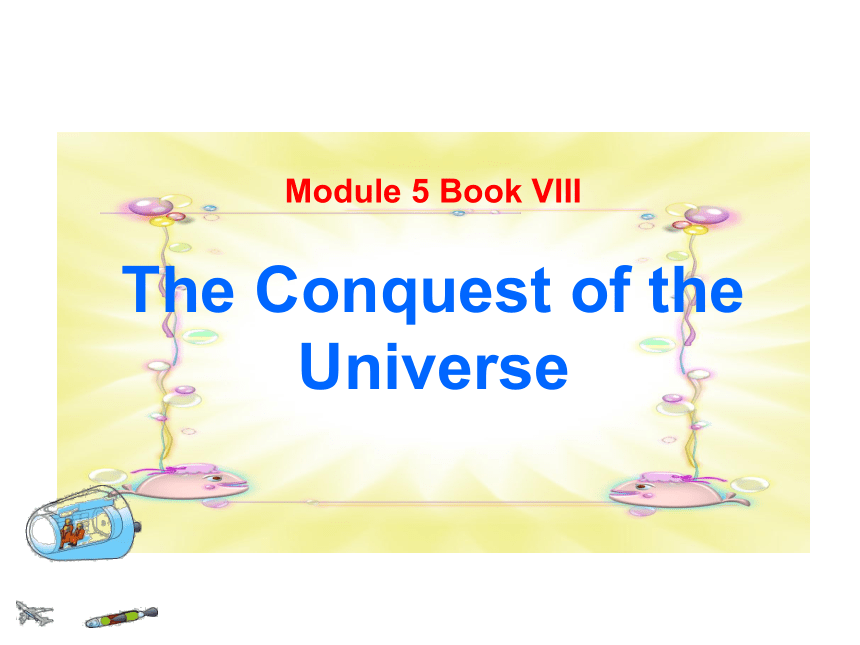 Module 5 Book VIII

The Conquest of the Universe